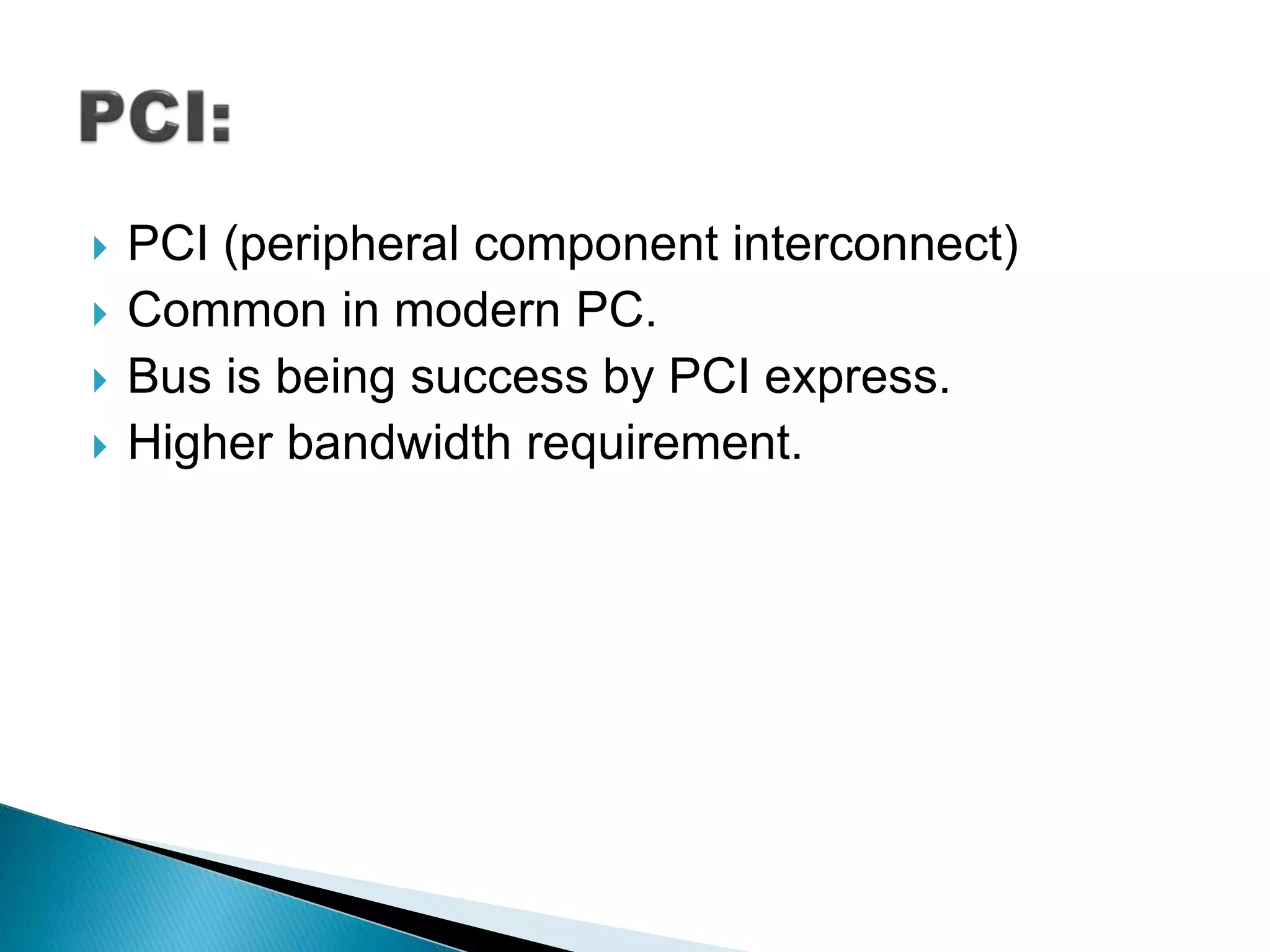 PCI:

PCI (peripheral component interconnect)
Common in modern PC.
Bus is being success by PCI express.
Higher bandwidth requirement.